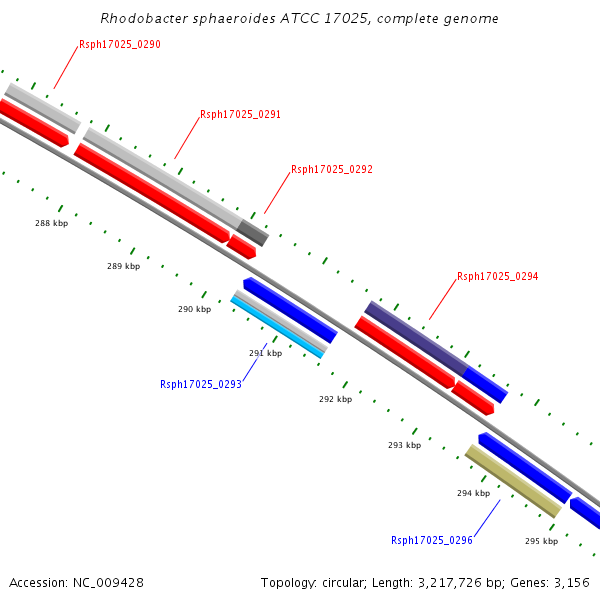 Rhodobacter sphaeroides ATCC 17025, complete genome

Rsph17025_0290

Rsph17025_0291

Rsph17025_0292

288 kbp

289 kbp

Rsph17025_0294

290 kbp

291 kbp

Rsph17025_0293

292 kbp

293 kbp

294 kbp

Rsph17025_0296

295 kbp

Accession: NC_009428

Topology: circular; Length: 3,217,726 bp; Genes: 3,156